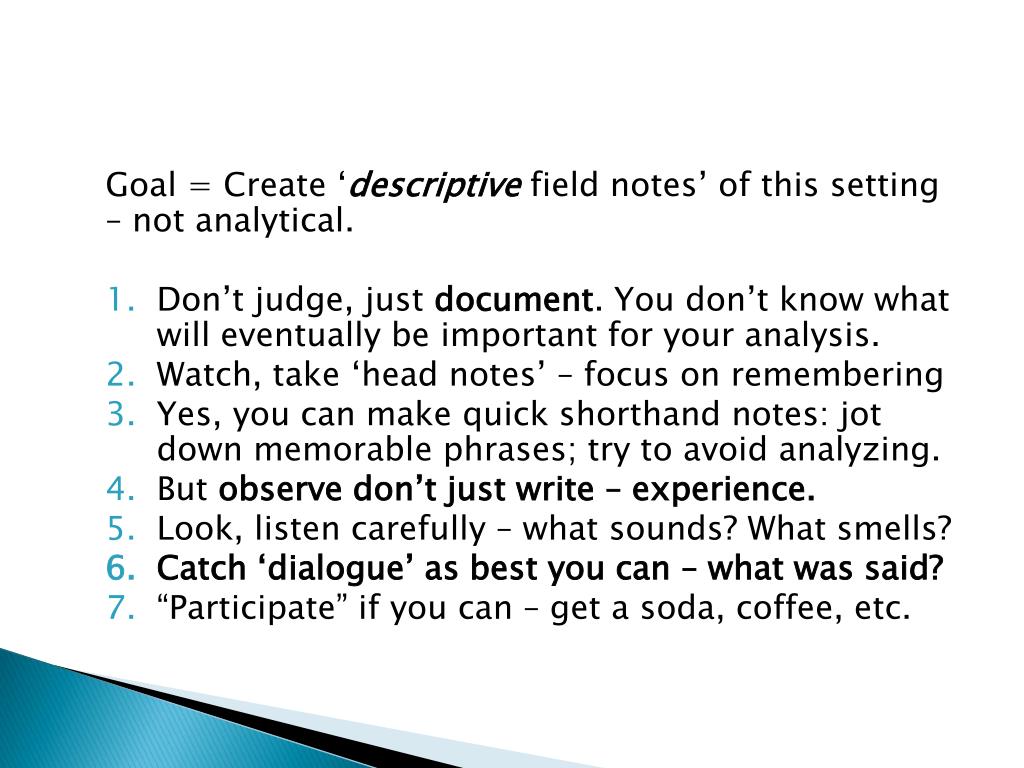 Goal = Create ‘descriptive field notes’ of this setting – not analytical.

1. Don’t judge, just document. You don’t know what will eventually be important for your analysis.
2. Watch, take ‘head notes’ – focus on remembering
3. Yes, you can make quick shorthand notes: jot down memorable phrases; try to avoid analyzing.
4. But observe don’t just write – experience.
5. Look, listen carefully – what sounds? What smells?
6. Catch ‘dialogue’ as best you can – what was said?
7. “Participate” if you can – get a soda, coffee, etc.